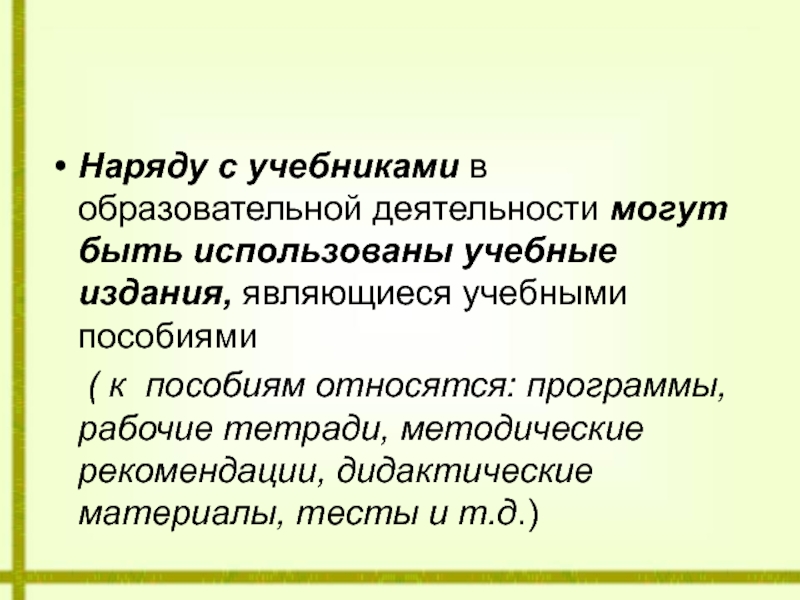 • Наряду с учебниками в образовательной деятельности могут быть использованы учебные издания, являющиеся учебными пособиями

( к пособиям относятся: программы, рабочие тетради, методические рекомендации, дидактические материалы, тесты и т.д.)